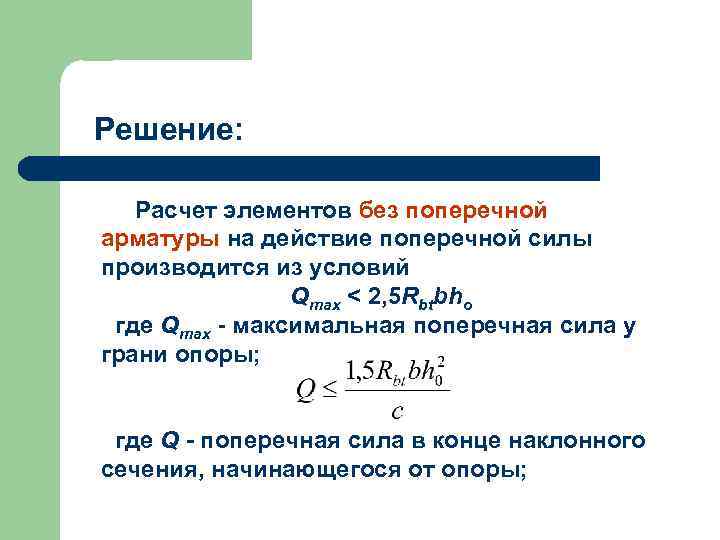 Решение:

Расчет элементов без поперечной арматуры на действие поперечной силы производится из условий

$Q_{max} < 2,5R_{bt}bh_o$

где $Q_{max}$ - максимальная поперечная сила у грани опоры;

$Q \leq \frac{1,5R_{bt}bh_0^2}{c}$

где $Q$ - поперечная сила в конце наклонного сечения, начинающегося от опоры;